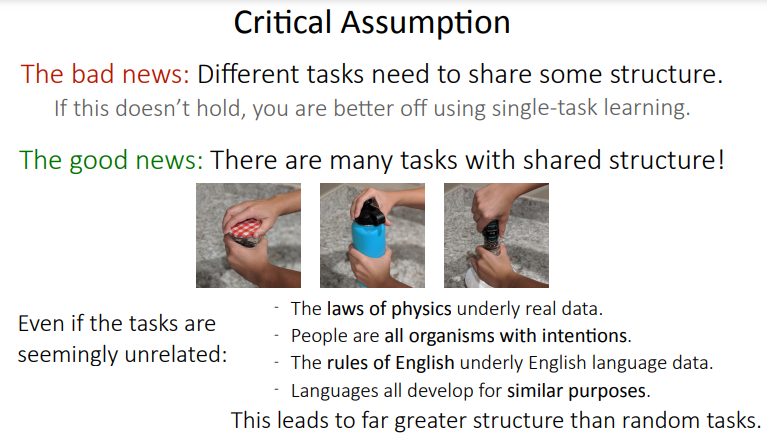 Critical Assumption

The bad news: Different tasks need to share some structure.
If this doesn't hold, you are better off using single-task learning.

The good news: There are many tasks with shared structure!

Even if the tasks are seemingly unrelated:

- The laws of physics underly real data.
- People are all organisms with intentions.
- The rules of English underly English language data.
- Languages all develop for similar purposes.

This leads to far greater structure than random tasks.